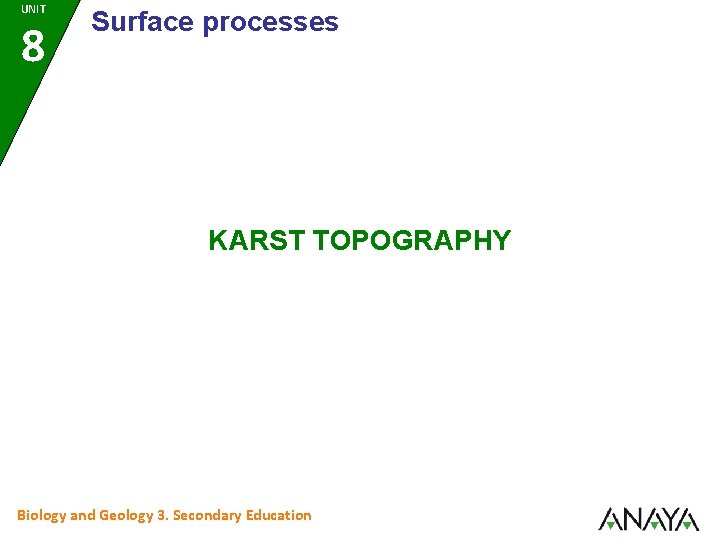 UNIT
8
Surface processes

KARST TOPOGRAPHY

Biology and Geology 3. Secondary Education

ANAYA